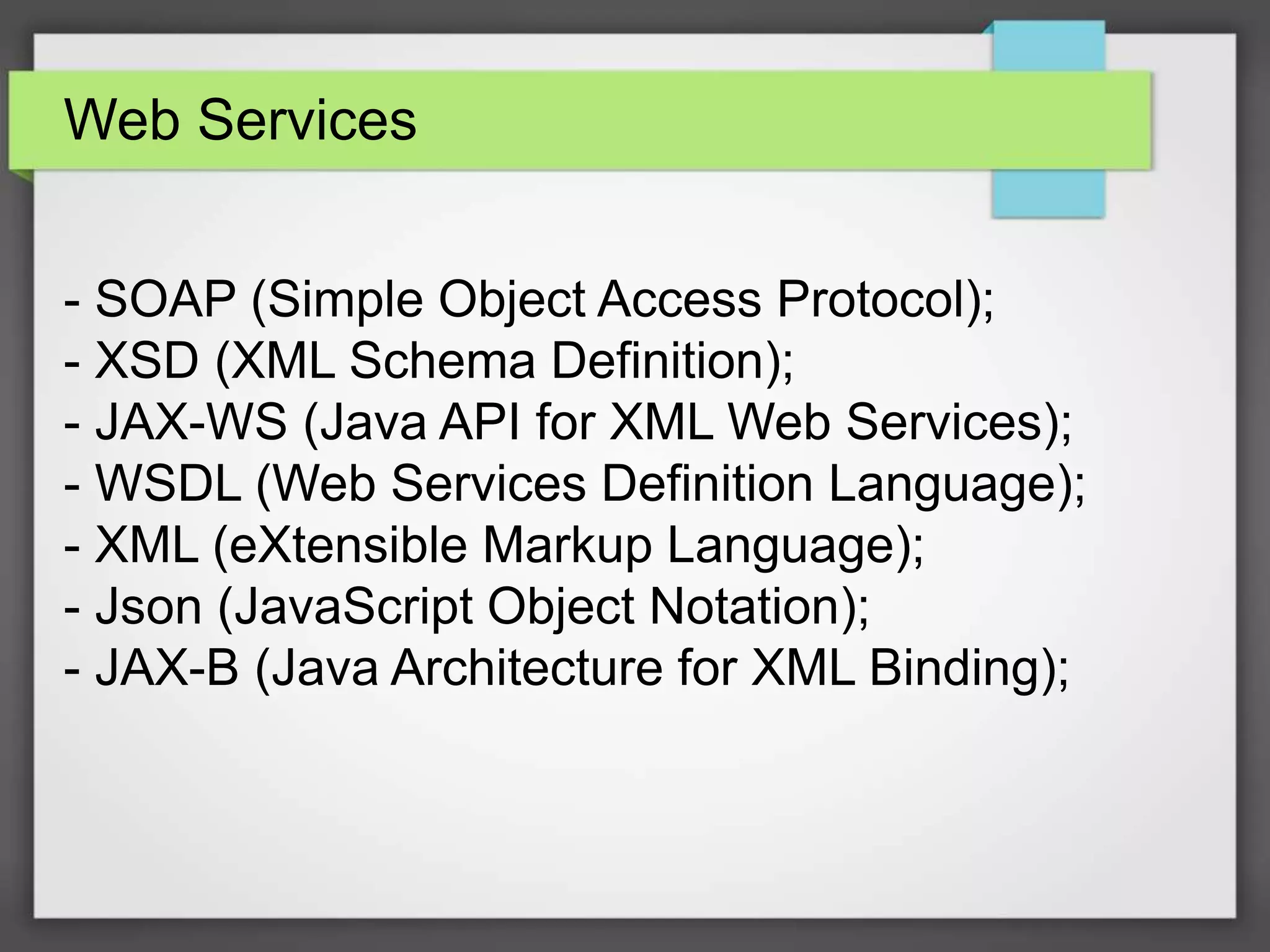 Web Services

- SOAP (Simple Object Access Protocol);
- XSD (XML Schema Definition);
- JAX-WS (Java API for XML Web Services);
- WSDL (Web Services Definition Language);
- XML (eXtensible Markup Language);
- Json (JavaScript Object Notation);
- JAX-B (Java Architecture for XML Binding);